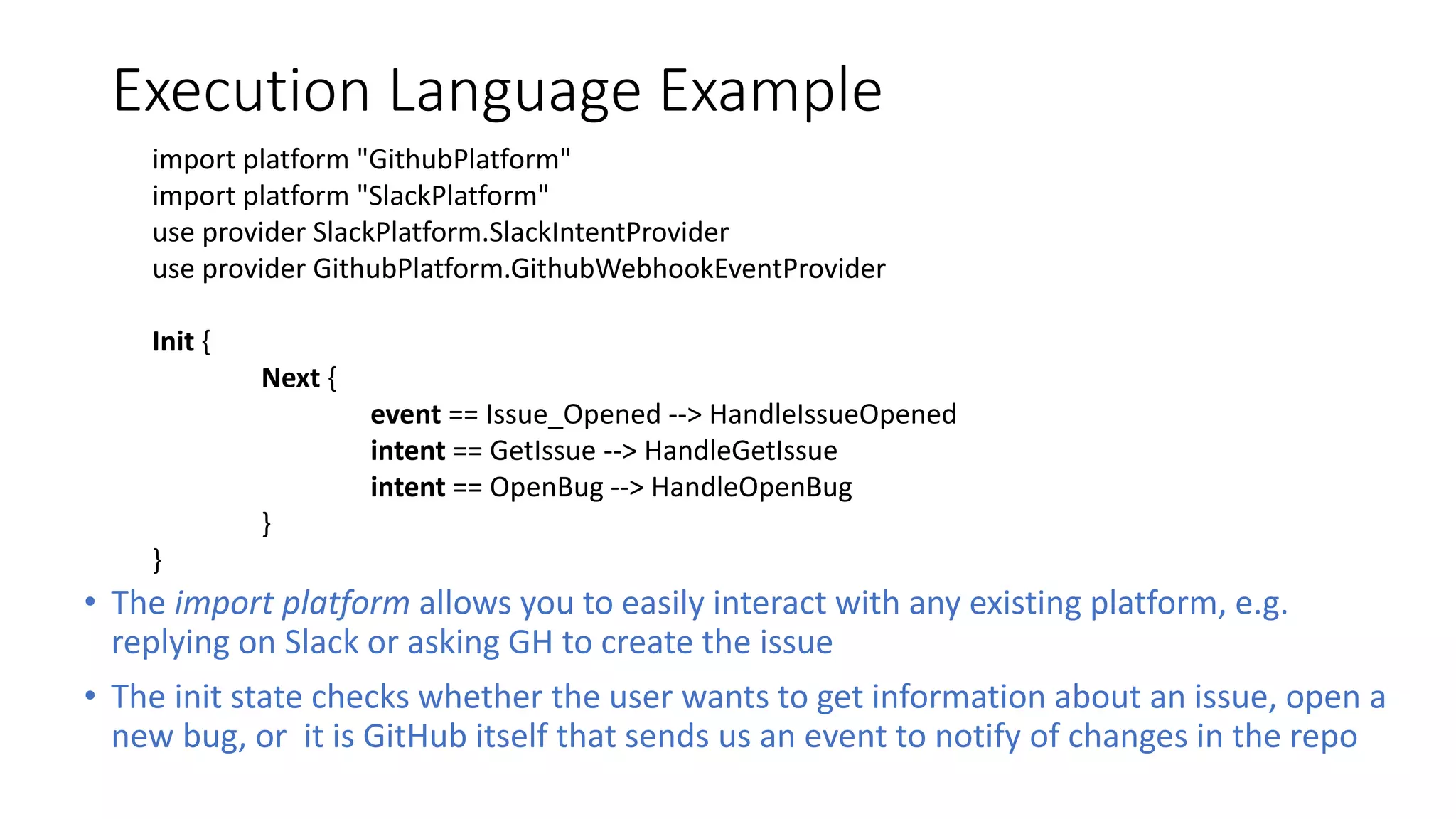 Execution Language Example

import platform "GithubPlatform"
import platform "SlackPlatform"
use provider SlackPlatform.SlackIntentProvider
use provider GithubPlatform.GithubWebhookEventProvider

Init {
Next {
event == Issue_Opened --> HandleIssueOpened
intent == GetIssue --> HandleGetIssue
intent == OpenBug --> HandleOpenBug
}
}

• The import platform allows you to easily interact with any existing platform, e.g. replying on Slack or asking GH to create the issue

• The init state checks whether the user wants to get information about an issue, open a new bug, or  it is GitHub itself that sends us an event to notify of changes in the repo